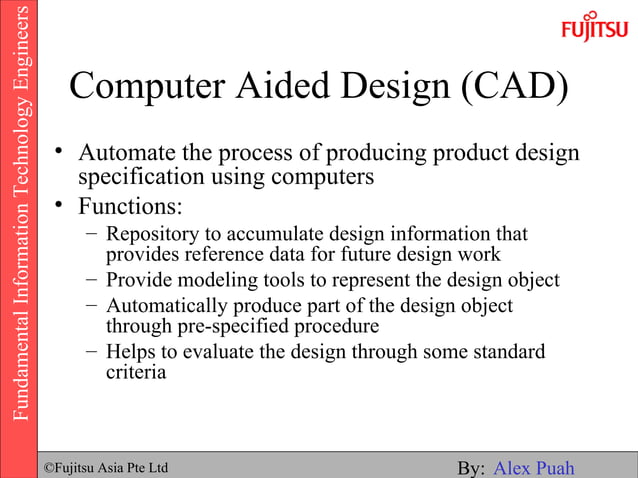 Fundamental Information Technology Engineers

FUJITSU

Computer Aided Design (CAD)

• Automate the process of producing product design specification using computers
• Functions:
– Repository to accumulate design information that provides reference data for future design work
– Provide modeling tools to represent the design object
– Automatically produce part of the design object through pre-specified procedure
– Helps to evaluate the design through some standard criteria

©Fujitsu Asia Pte Ltd

By: Alex Puah